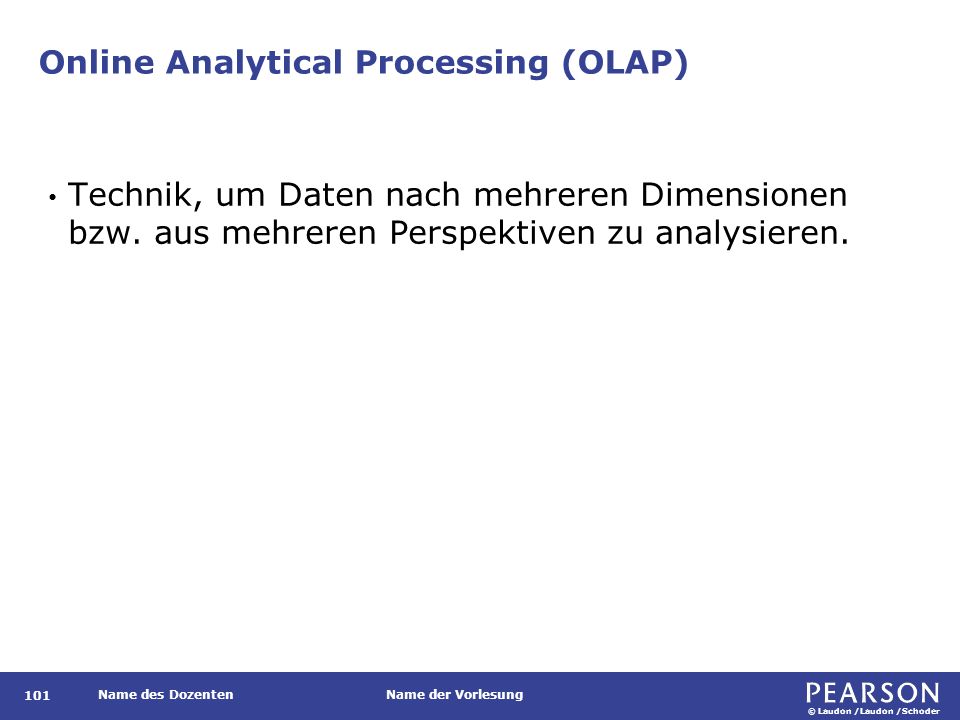 Online Analytical Processing (OLAP)

• Technik, um Daten nach mehreren Dimensionen bzw. aus mehreren Perspektiven zu analysieren.

101 Name des Dozenten Name der Vorlesung PEARSON © Laudon /Laudon /Schoder